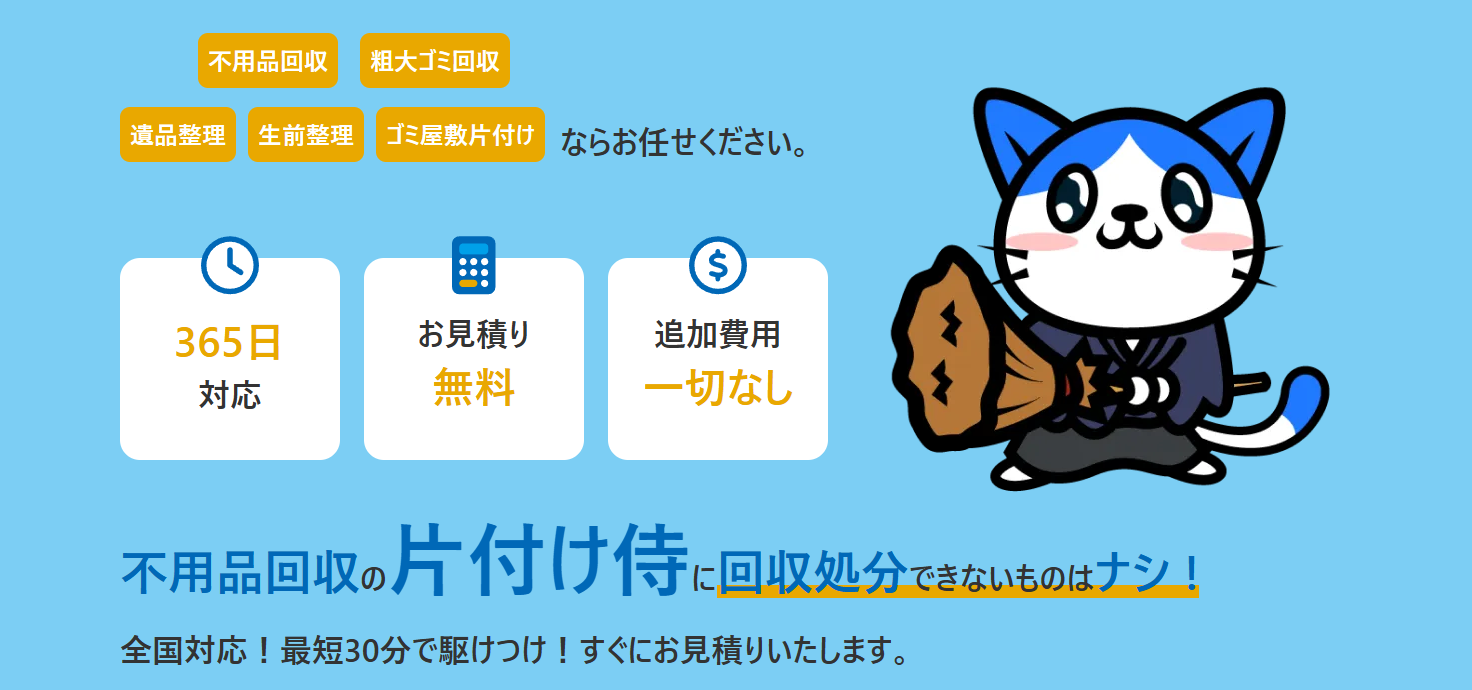 不用品回収 粗大ゴミ回収

遺品整理 生前整理 ゴミ屋敷片付け ならお任せください。

365日
対応

お見積り
無料

追加費用
一切なし

不用品回収の片付け侍に回収処分できないものはナシ！

全国対応！最短30分で駆けつけ！すぐにお見積りいたします。